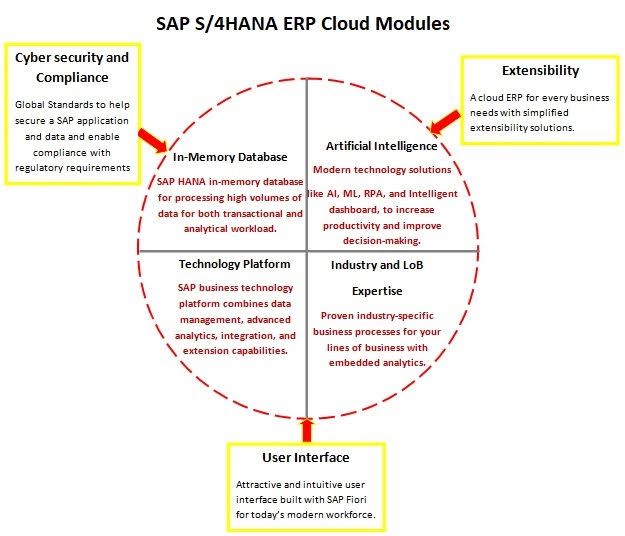 SAP S/4HANA ERP Cloud Modules

Cyber security and Compliance

Global Standards to help secure a SAP application and data and enable compliance with regulatory requirements

Extensibility

A cloud ERP for every business needs with simplified extensibility solutions.

In-Memory Database

SAP HANA in-memory database for processing high volumes of data for both transactional and analytical workload.

Artificial Intelligence

Modern technology solutions

like AI, ML, RPA, and Intelligent dashboard, to increase productivity and improve decision-making.

Technology Platform

SAP business technology platform combines data management, advanced analytics, integration, and extension capabilities.

Industry and LoB

Expertise

Proven industry-specific business processes for your lines of business with embedded analytics.

User Interface

Attractive and intuitive user interface built with SAP Fiori for today's modern workforce.